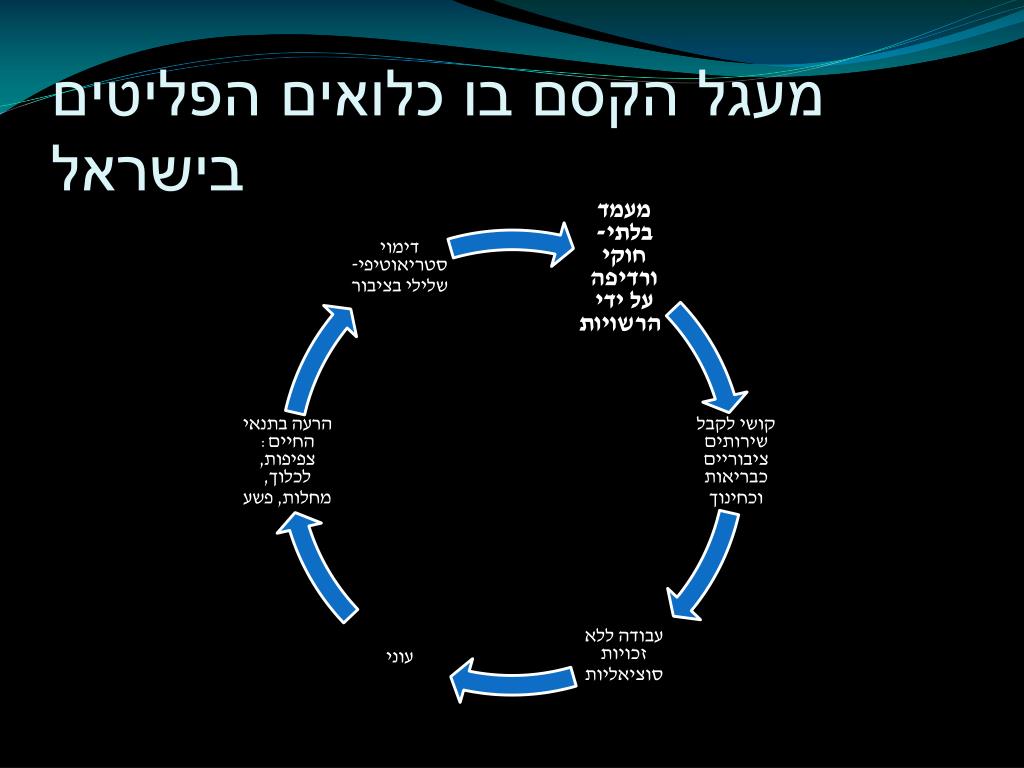 מעגל הקסם בו כלואים הפליטים בישראל

מעמד בלתי-חוקי ורדיפה על ידי הרשויות

קושי לקבל שירותים ציבוריים כבריאות וכחינוך

עבודה ללא זכויות סוציאליות

עוני

הרעה בתנאי החיים: צפיפות, לכלוך, מחלות, פשע

דימוי סטריאוטיפי-שלילי בציבור